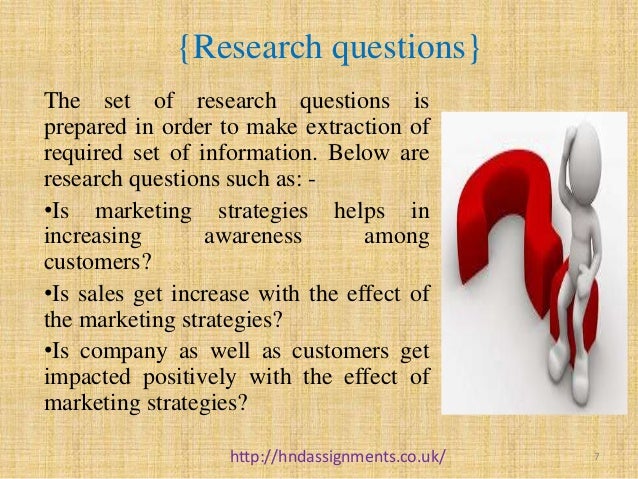 {Research questions}

The set of research questions is prepared in order to make extraction of required set of information. Below are research questions such as: -

•Is marketing strategies helps in increasing awareness among customers?

•Is sales get increase with the effect of the marketing strategies?

•Is company as well as customers get impacted positively with the effect of marketing strategies?

http://hndassignments.co.uk/

7